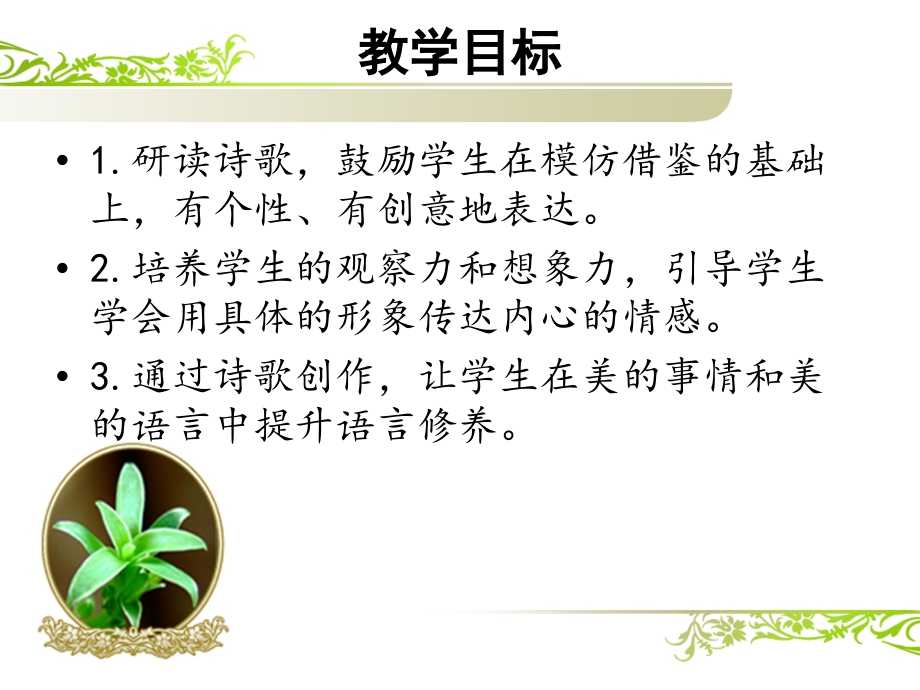 教学目标

• 1. 研读诗歌，鼓励学生在模仿借鉴的基础上，有个性、有创意地表达。

• 2. 培养学生的观察力和想象力，引导学生学会用具体的形象传达内心的情感。

• 3. 通过诗歌创作，让学生在美的事情和美的语言中提升语言修养。